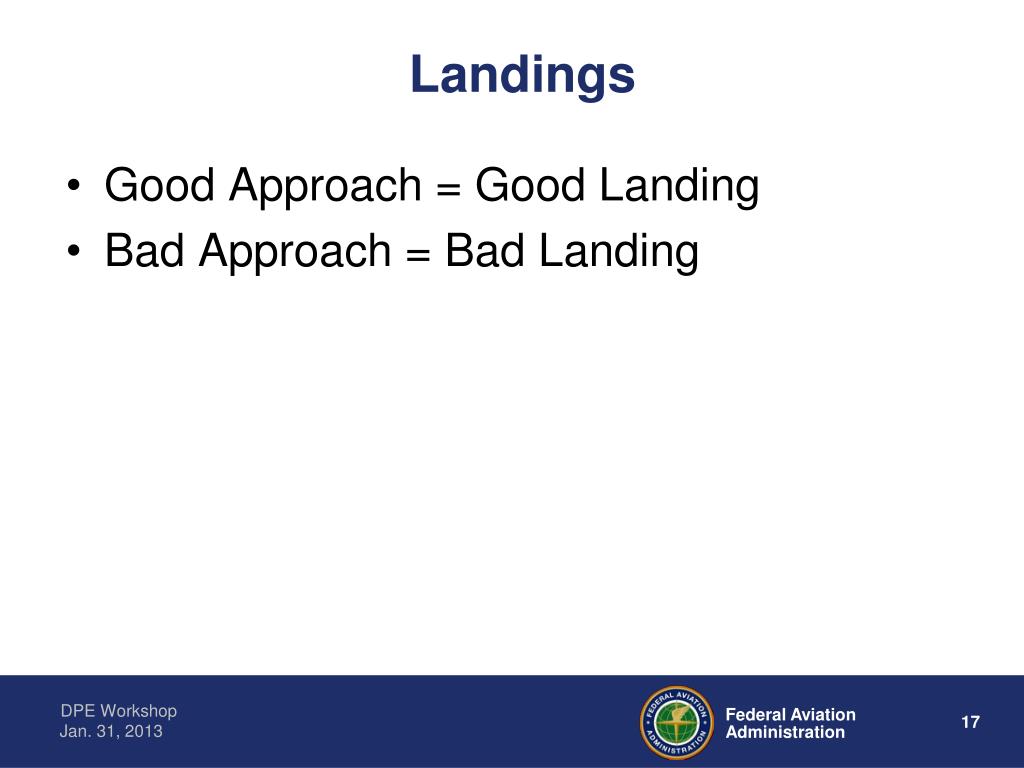 Landings

• Good Approach = Good Landing
• Bad Approach = Bad Landing

DPE Workshop
Jan. 31, 2013

FEDERAL AVIATION ADMINISTRATION

Federal Aviation Administration

17